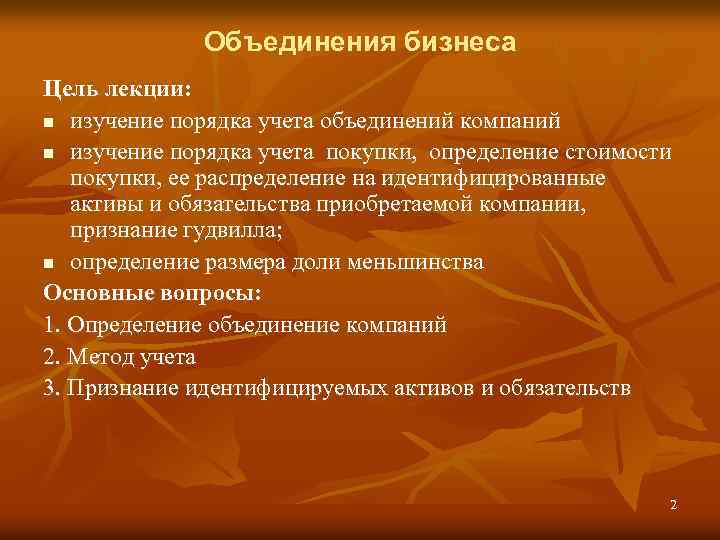 Объединения бизнеса

Цель лекции:

- изучение порядка учета объединений компаний
- изучение порядка учета покупки, определение стоимости покупки, ее распределение на идентифицированные активы и обязательства приобретаемой компании, признание гудвилла;
- определение размера доли меньшинства

Основные вопросы:

1. Определение объединение компаний

2. Метод учета

3. Признание идентифицируемых активов и обязательств

2